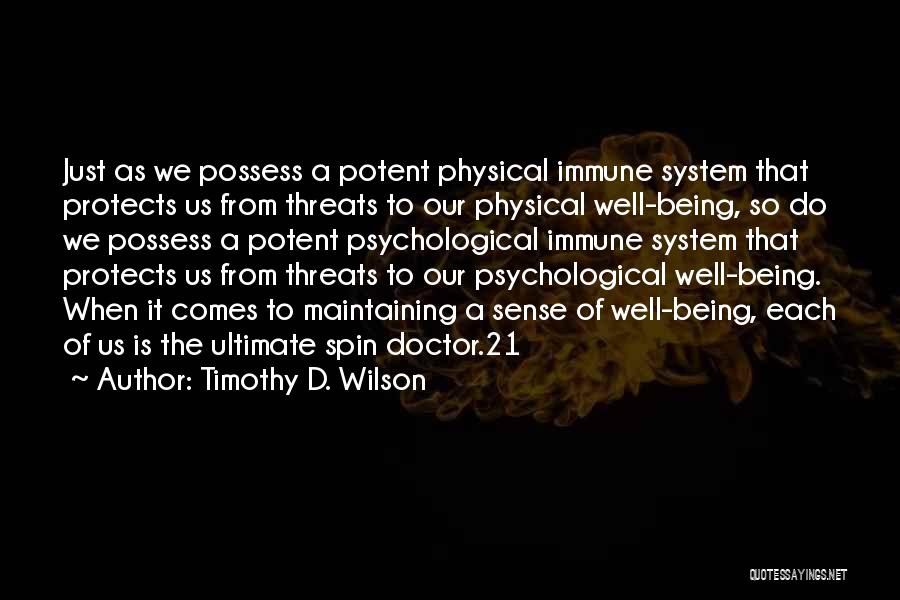 Just as we possess a potent physical immune system that protects us from threats to our physical well-being, so do we possess a potent psychological immune system that protects us from threats to our psychological well-being. When it comes to maintaining a sense of well-being, each of us is the ultimate spin doctor.21

~ Author: Timothy D. Wilson

QUOTESSAYINGS.NET